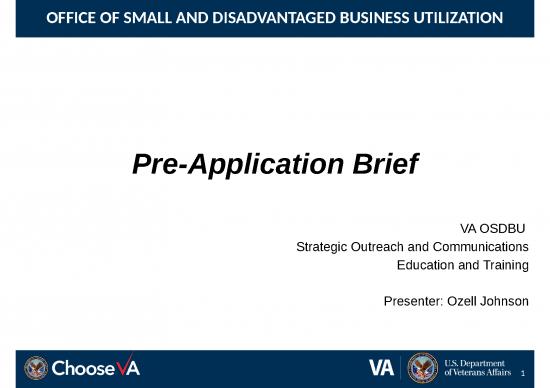 OFFICE OF SMALL AND DISADVANTAGED BUSINESS UTILIZATION

Pre-Application Brief

VA OSDBU
Strategic Outreach and Communications
Education and Training

Presenter: Ozell Johnson

ChooseVA

VA U.S. Department of Veterans Affairs

1